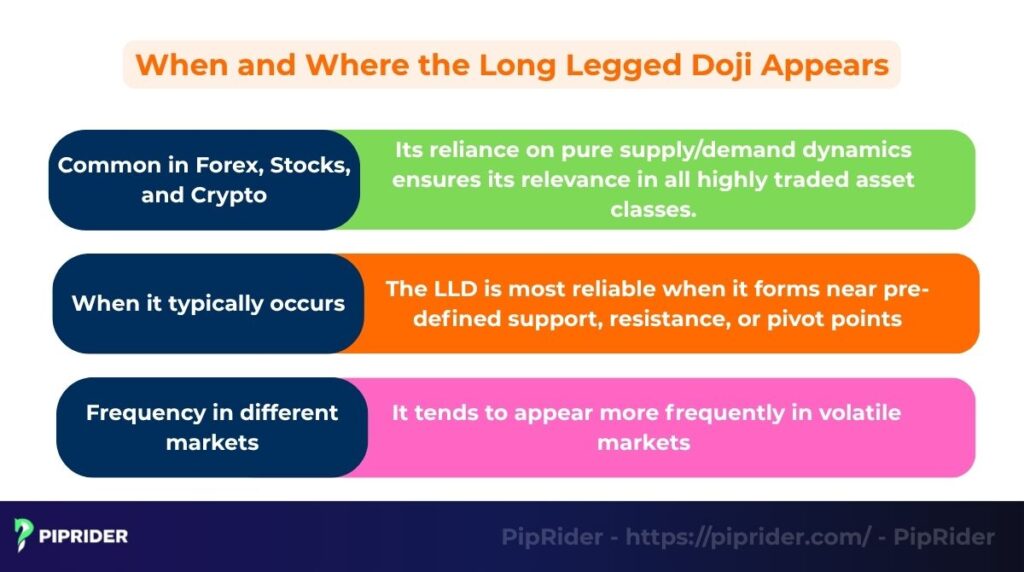 When and Where the Long Legged Doji Appears

Common in Forex, Stocks, and Crypto

Its reliance on pure supply/demand dynamics ensures its relevance in all highly traded asset classes.

When it typically occurs

The LLD is most reliable when it forms near pre-defined support, resistance, or pivot points

Frequency in different markets

It tends to appear more frequently in volatile markets

PIPRIDER

PipRider - https://piprider.com/ - PipRider